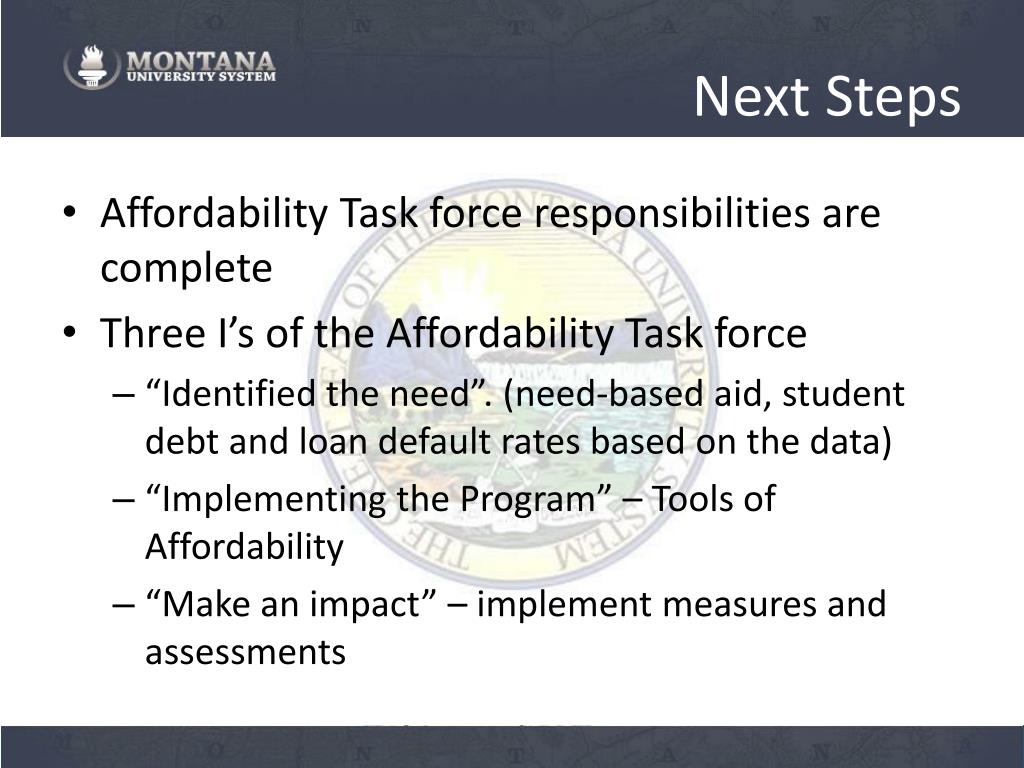 MONTANA
UNIVERSITY SYSTEM

Next Steps

• Affordability Task force responsibilities are complete
• Three I's of the Affordability Task force
– "Identified the need". (need-based aid, student debt and loan default rates based on the data)
– "Implementing the Program" – Tools of Affordability
– "Make an impact" – implement measures and assessments